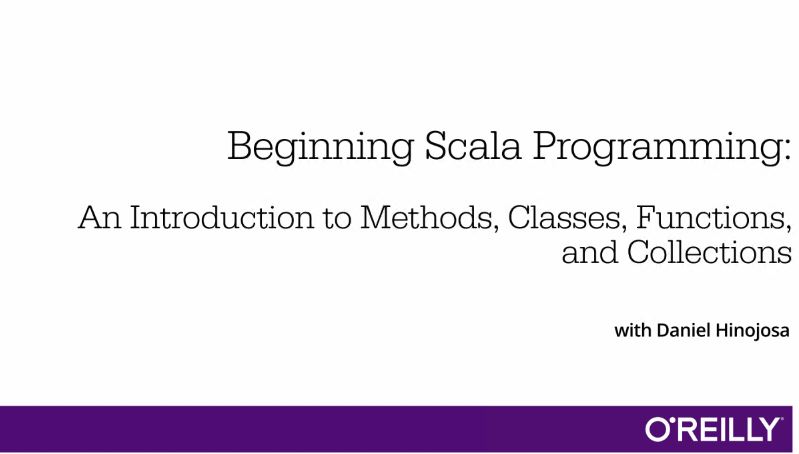 Beginning Scala Programming:

An Introduction to Methods, Classes, Functions, and Collections

with Daniel Hinojosa

O'REILLY